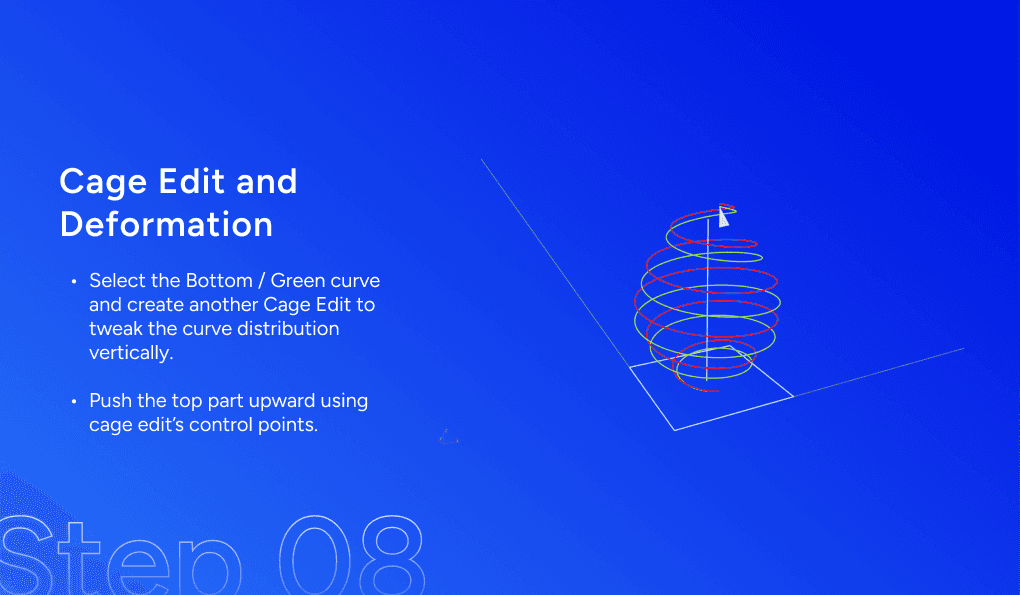 Cage Edit and Deformation

• Select the Bottom / Green curve and create another Cage Edit to tweak the curve distribution vertically.

• Push the top part upward using cage edit's control points.

Step 08